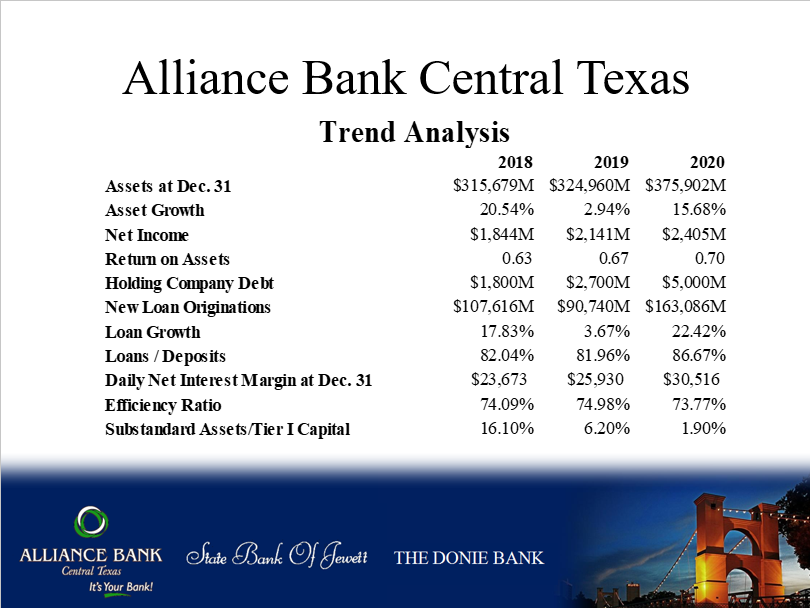 Alliance Bank Central Texas

Trend Analysis

| | 2018 | 2019 | 2020 |
|---|---|---|---|
| Assets at Dec. 31 | \$315,679M | \$324,960M | \$375,902M |
| Asset Growth | 20.54% | 2.94% | 15.68% |
| Net Income | \$1,844M | \$2,141M | \$2,405M |
| Return on Assets | 0.63 | 0.67 | 0.70 |
| Holding Company Debt | \$1,800M | \$2,700M | \$5,000M |
| New Loan Originations | \$107,616M | \$90,740M | \$163,086M |
| Loan Growth | 17.83% | 3.67% | 22.42% |
| Loans / Deposits | 82.04% | 81.96% | 86.67% |
| Daily Net Interest Margin at Dec. 31 | \$23,673 | \$25,930 | \$30,516 |
| Efficiency Ratio | 74.09% | 74.98% | 73.77% |
| Substandard Assets/Tier I Capital | 16.10% | 6.20% | 1.90% |

ALLIANCE BANK
Central Texas
It's Your Bank!

State Bank Of Jewett

THE DONIE BANK